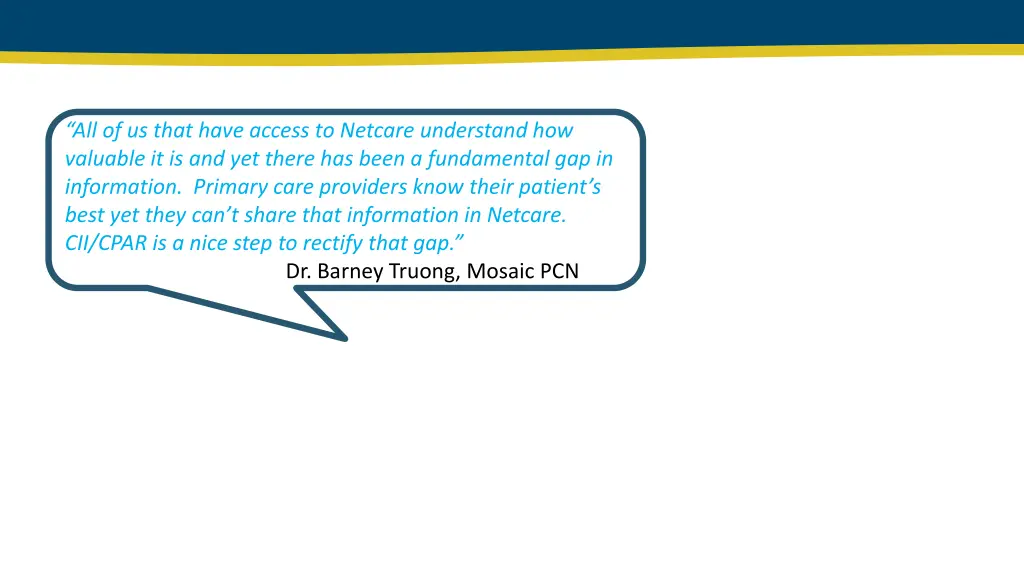 “All of us that have access to Netcare understand how valuable it is and yet there has been a fundamental gap in information. Primary care providers know their patient’s best yet they can’t share that information in Netcare. CII/CPAR is a nice step to rectify that gap.”

Dr. Barney Truong, Mosaic PCN